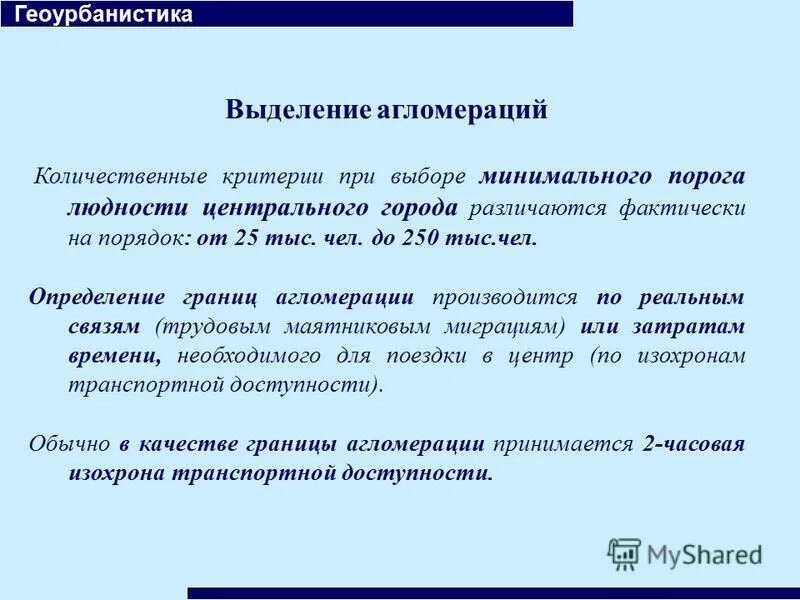 Геоурбанистика

Выделение агломераций

Количественные критерии при выборе минимального порога людности центрального города различаются фактически на порядок: от 25 тыс. чел. до 250 тыс.чел.

Определение границ агломерации производится по реальным связям (трудовым маятниковым миграциям) или затратам времени, необходимого для поездки в центр (по изохронам транспортной доступности).

Обычно в качестве границы агломерации принимается 2-часовая изохрона транспортной доступности.

MyShared